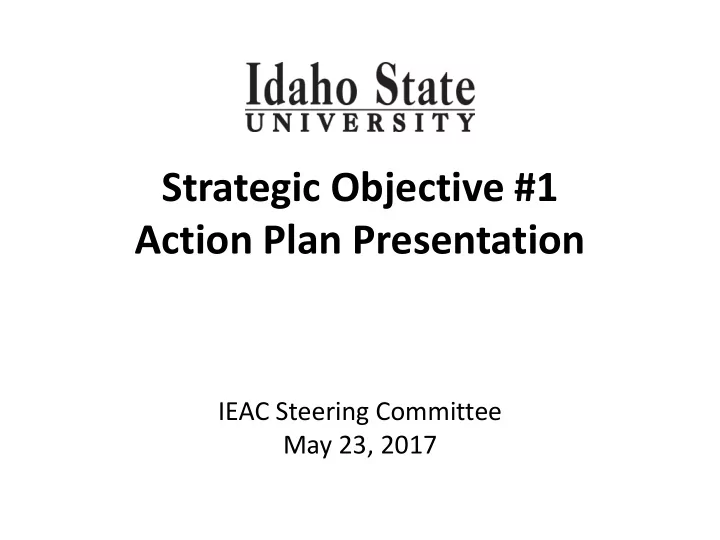 Idaho State
UNIVERSITY

Strategic Objective #1
Action Plan Presentation

IEAC Steering Committee
May 23, 2017